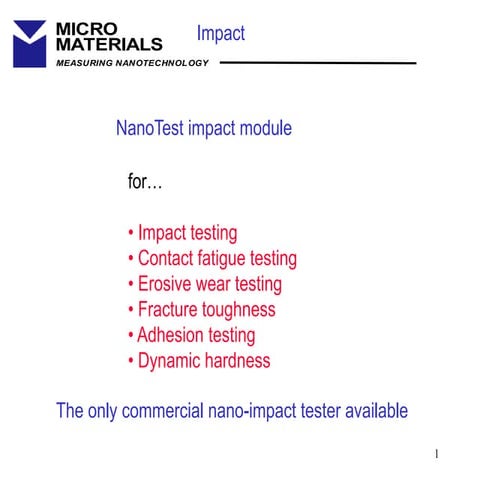 MICRO MATERIALS
MEASURING NANOTECHNOLOGY

Impact

NanoTest impact module

for…

• Impact testing
• Contact fatigue testing
• Erosive wear testing
• Fracture toughness
• Adhesion testing
• Dynamic hardness

The only commercial nano-impact tester available

1